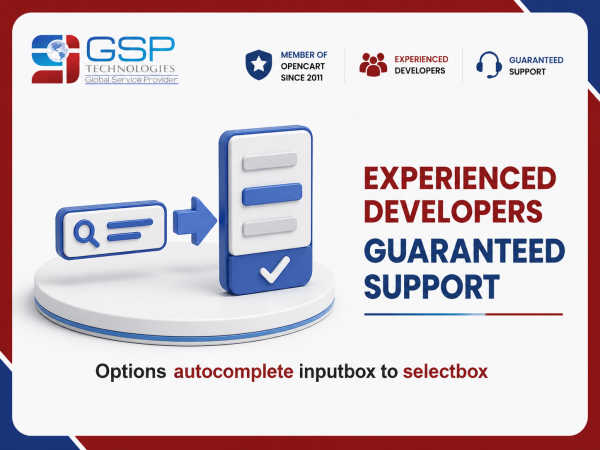 GSP TECHNOLOGIES Global Service Provider

MEMBER OF OPENCART SINCE 2011

EXPERIENCED DEVELOPERS

GUARANTEED SUPPORT

EXPERIENCED DEVELOPERS GUARANTEED SUPPORT

Options autocomplete inputbox to selectbox